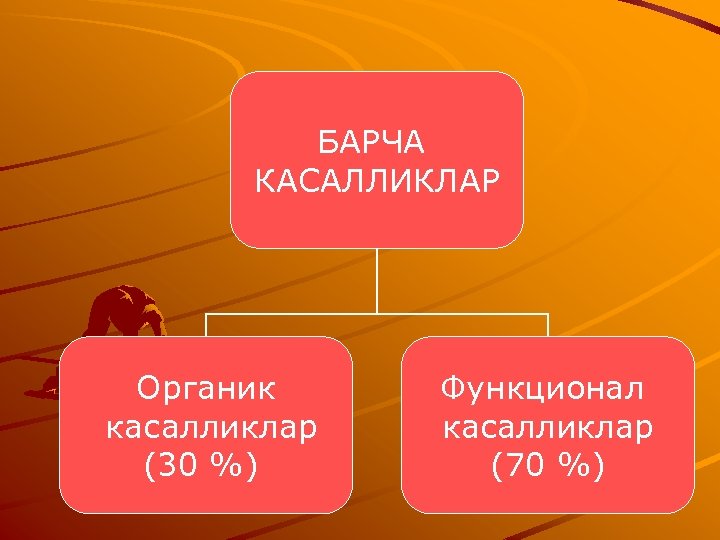 БАРЧА КАСАЛЛИКЛАР

Органик касалликлар (30 %)

Функционал касалликлар (70 %)